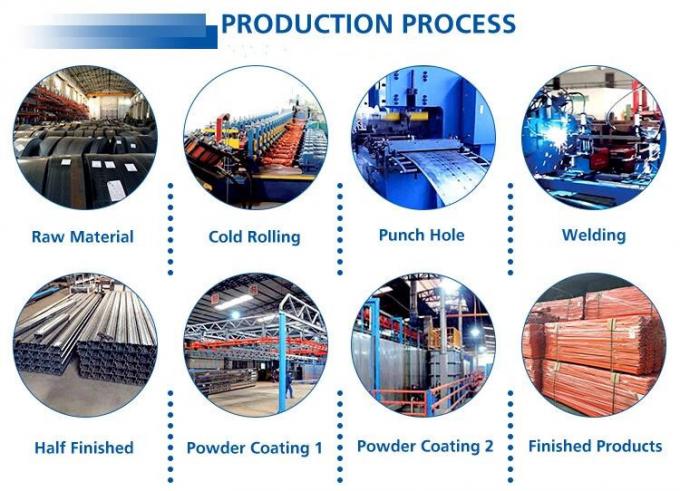 PRODUCTION PROCESS

Raw Material

Cold Rolling

Punch Hole

Welding

Half Finished

Powder Coating 1

Powder Coating 2

Finished Products